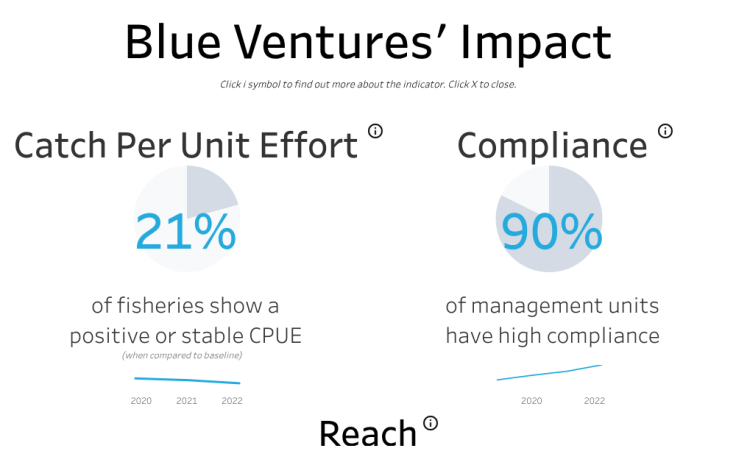 Blue Ventures' Impact

Click i symbol to find out more about the indicator. Click X to close.

Catch Per Unit Effort ⓘ

21%

of fisheries show a positive or stable CPUE

(when compared to baseline)

2020 2021 2022

Compliance ⓘ

90%

of management units have high compliance

2020 2022

Reach ⓘ